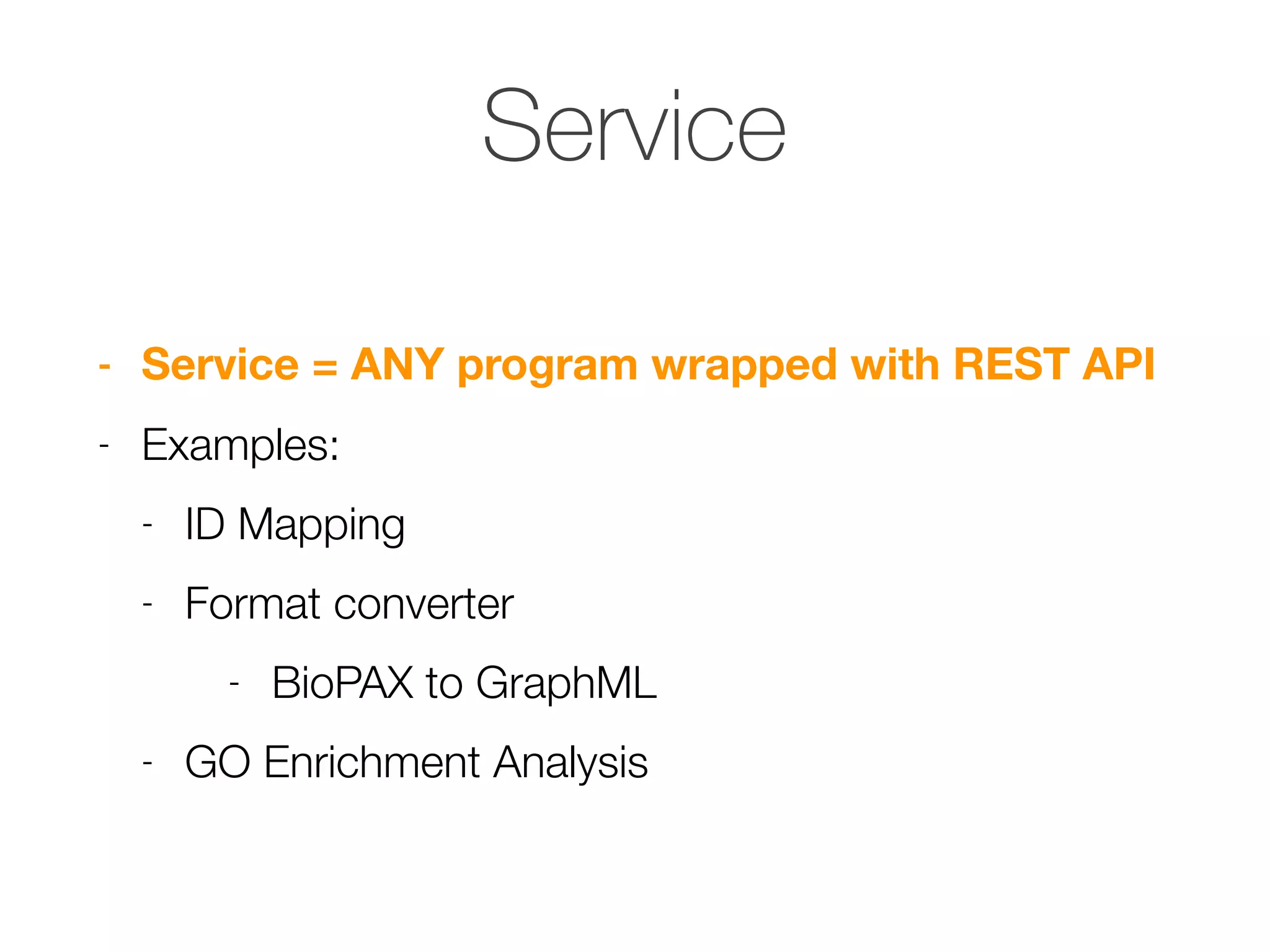 Service

- Service = ANY program wrapped with REST API
- Examples:
  - ID Mapping
  - Format converter
    - BioPAX to GraphML
  - GO Enrichment Analysis